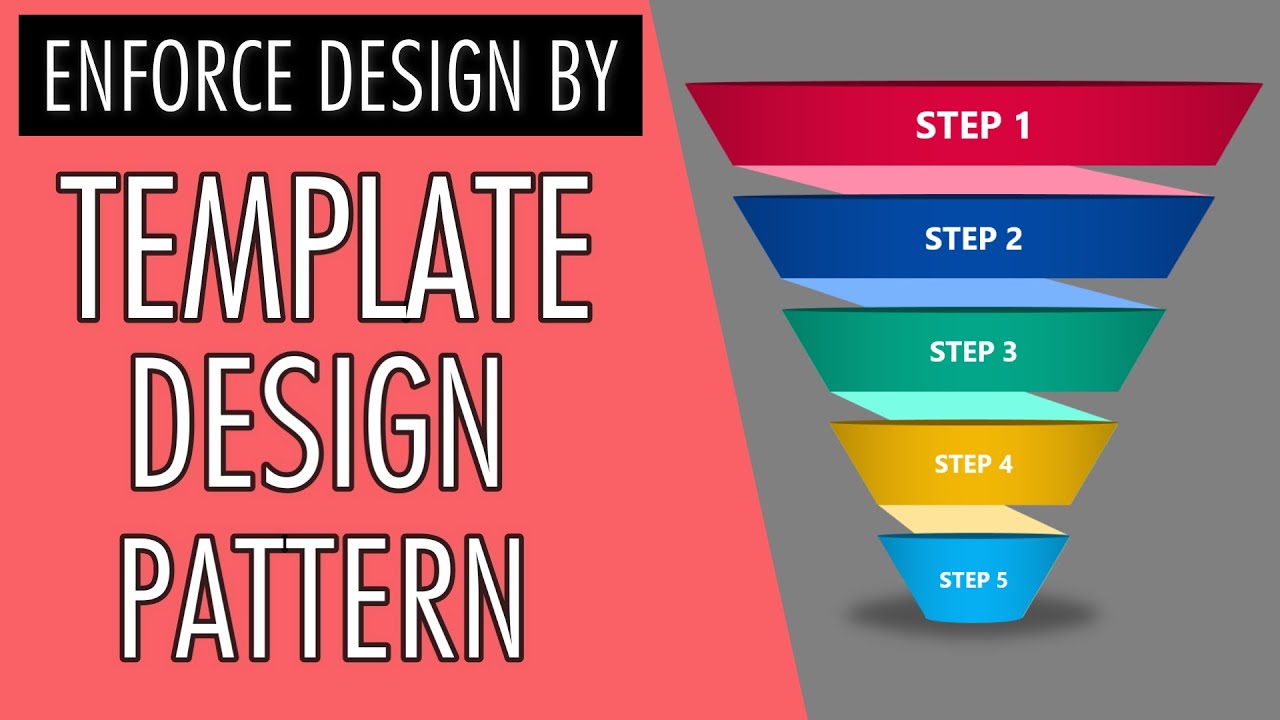 ENFORCE DESIGN BY
TEMPLATE DESIGN PATTERN

STEP 1
STEP 2
STEP 3
STEP 4
STEP 5